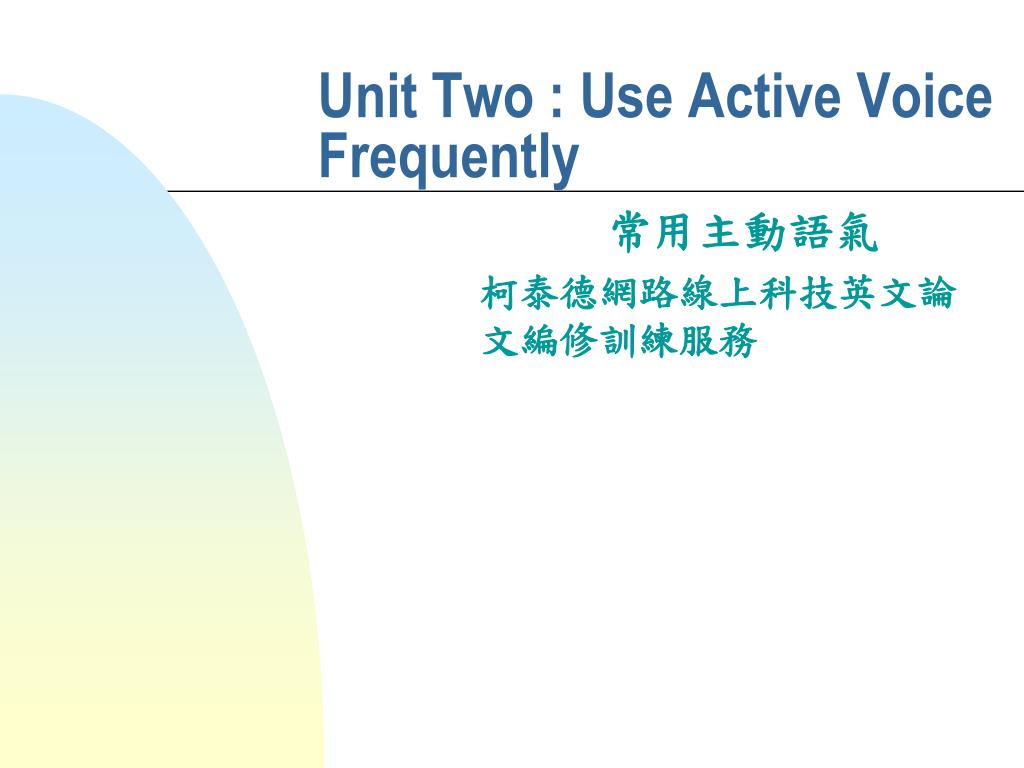 Unit Two : Use Active Voice Frequently

常用主動語氣

柯泰德網路線上科技英文論文編修訓練服務